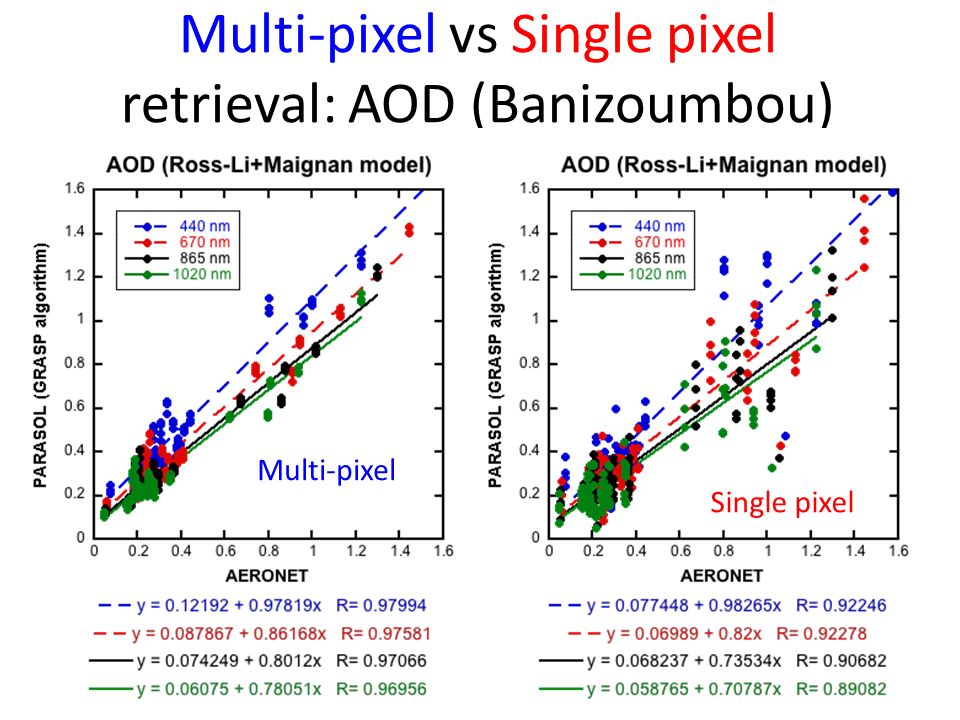 Multi-pixel vs Single pixel retrieval: AOD (Banizoumbou)

AOD (Ross-Li+Maignan model)

440 nm
670 nm
865 nm
1020 nm

PARASOL (GRASP algorithm)

1.6
1.4
1.2
1
0.8
0.6
0.4
0.2
0

0 0.2 0.4 0.6 0.8 1 1.2 1.4 1.6

AERONET

Multi-pixel

y = 0.12192 + 0.97819x R= 0.97994
y = 0.087867 + 0.86168x R= 0.97581
y = 0.074249 + 0.8012x R= 0.97066
y = 0.06075 + 0.78051x R= 0.96956

AOD (Ross-Li+Maignan model)

440 nm
670 nm
865 nm
1020 nm

PARASOL (GRASP algorithm)

1.6
1.4
1.2
1
0.8
0.6
0.4
0.2
0

0 0.2 0.4 0.6 0.8 1 1.2 1.4 1.6

AERONET

Single pixel

y = 0.077448 + 0.98265x R= 0.92246
y = 0.06989 + 0.82x R= 0.92278
y = 0.068237 + 0.73534x R= 0.90682
y = 0.058765 + 0.70787x R= 0.89082